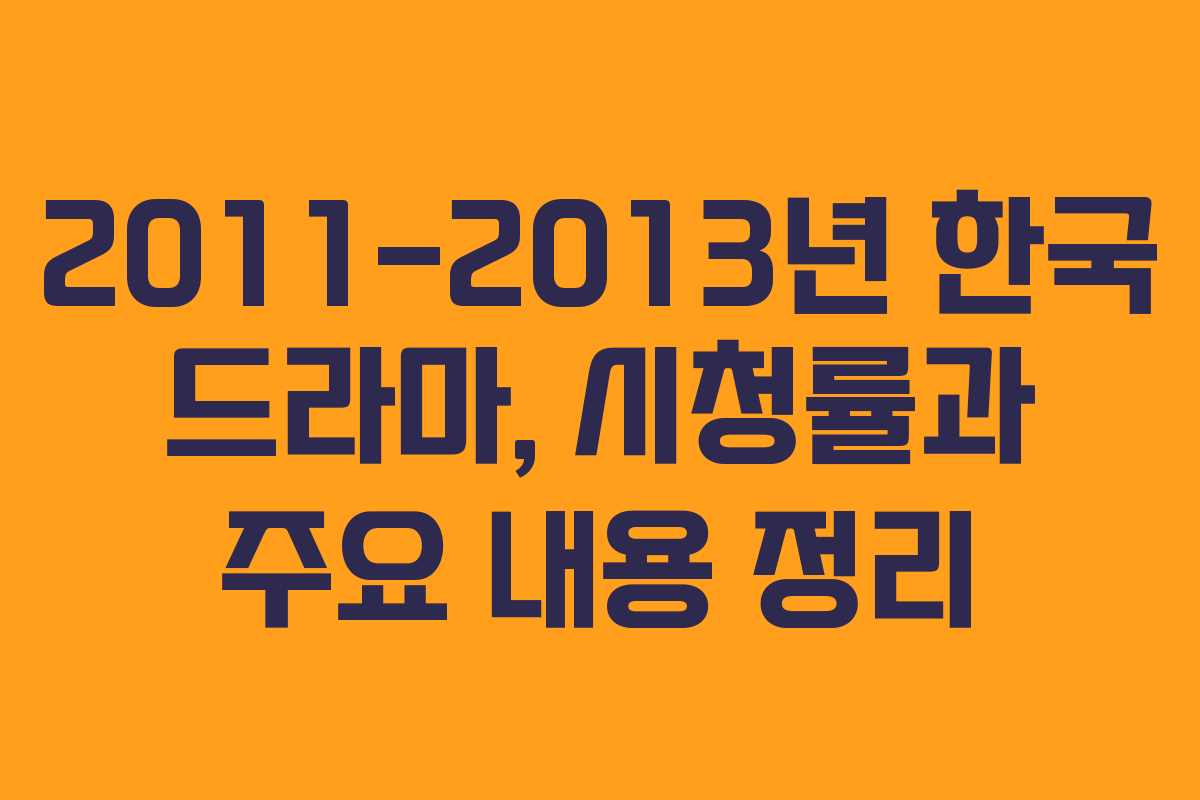 2011-2013년 한국 드라마, 시청률과 주요 내용 정리